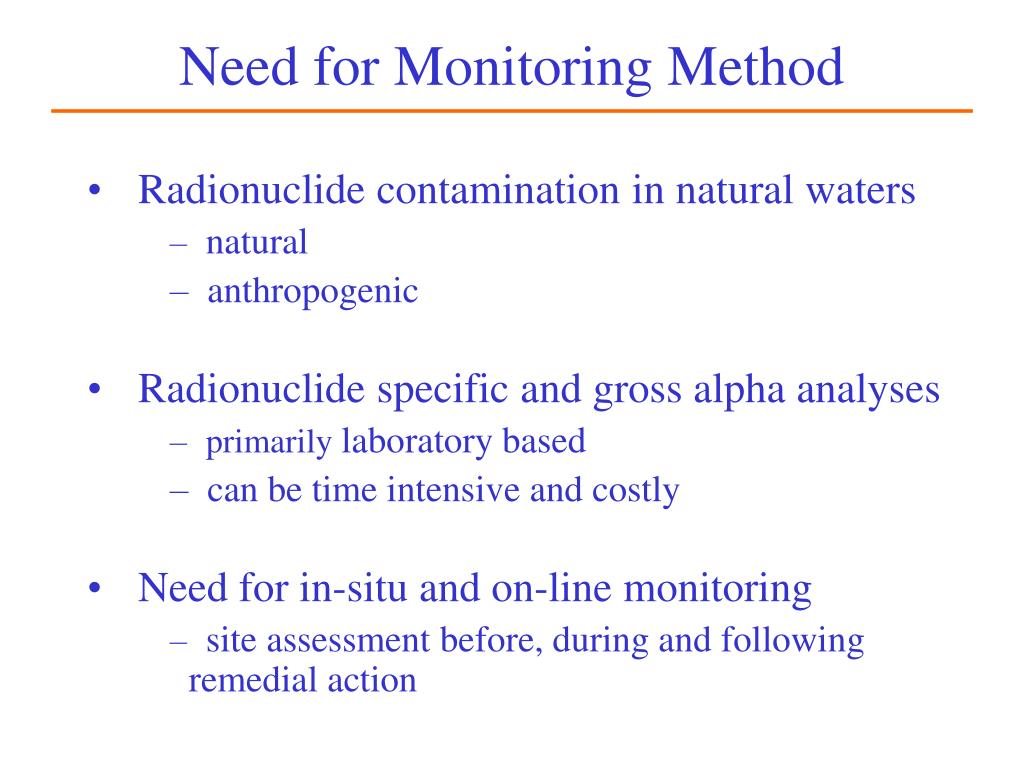 Need for Monitoring Method

• Radionuclide contamination in natural waters
– natural
– anthropogenic

• Radionuclide specific and gross alpha analyses
– primarily laboratory based
– can be time intensive and costly

• Need for in-situ and on-line monitoring
– site assessment before, during and following remedial action